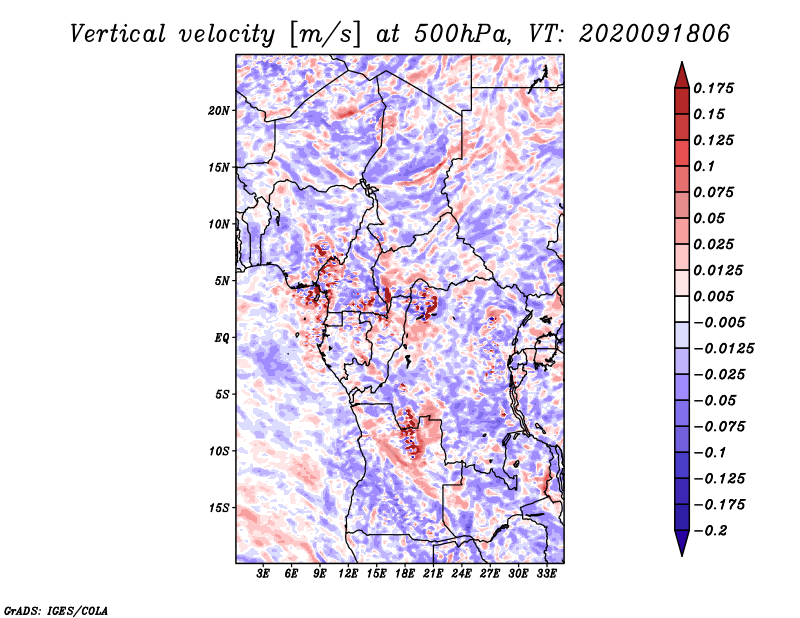 Vertical velocity [m/s] at 500hPa, VT: 2020091806

20N
15N
10N
5N
EQ
5S
10S
15S

3E 6E 9E 12E 15E 18E 21E 24E 27E 30E 33E

0.175
0.15
0.125
0.1
0.075
0.05
0.025
0.0125
0.005
−0.005
−0.0125
−0.025
−0.05
−0.075
−0.1
−0.125
−0.175
−0.2

GrADS: IGES/COLA